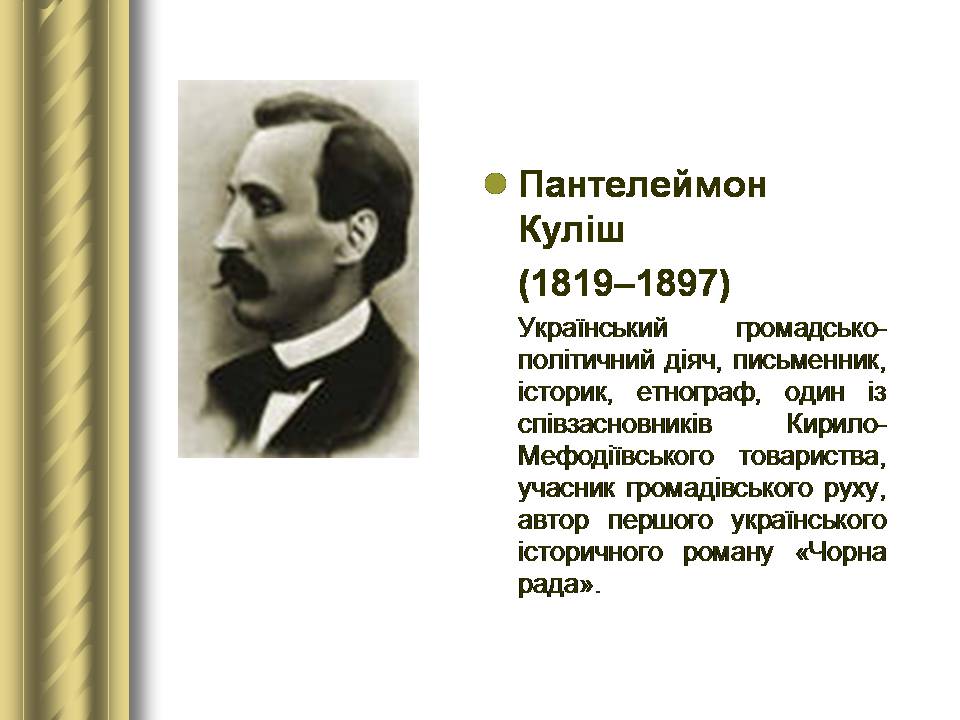 Пантелеймон Куліш

(1819–1897)

Український громадсько-політичний діяч, письменник, історик, етнограф, один із співзасновників Кирило-Мефодіївського товариства, учасник громадівського руху, автор першого українського історичного роману «Чорна рада».